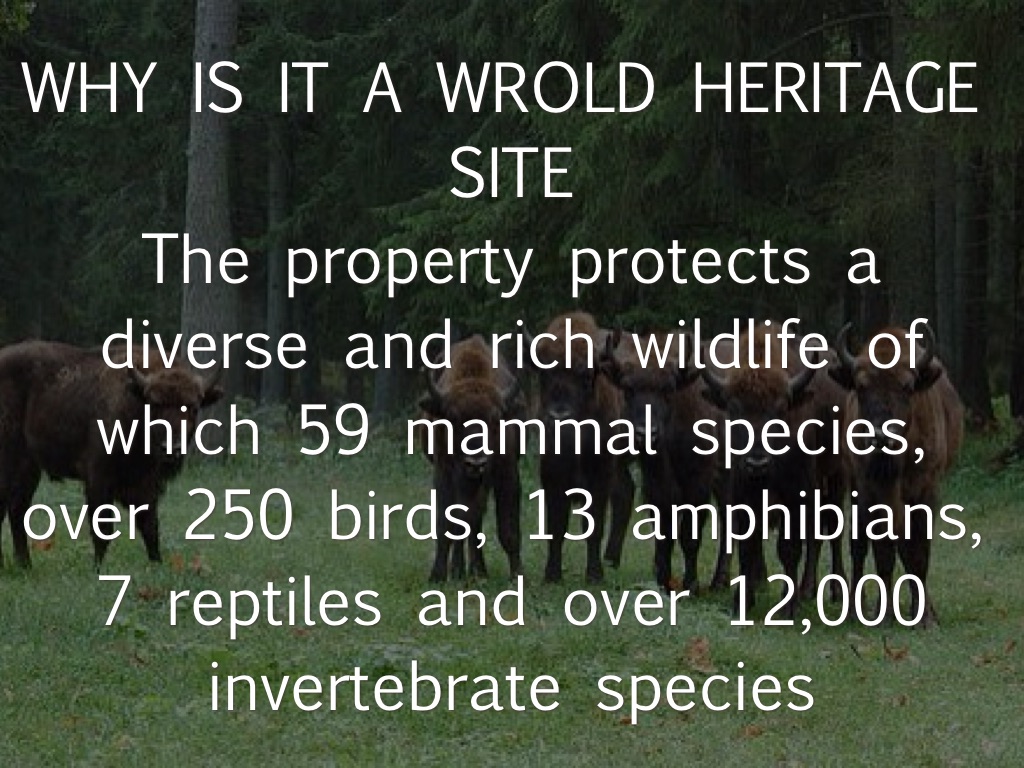 WHY IS IT A WROLD HERITAGE SITE

The property protects a diverse and rich wildlife of which 59 mammal species, over 250 birds, 13 amphibians, 7 reptiles and over 12,000 invertebrate species